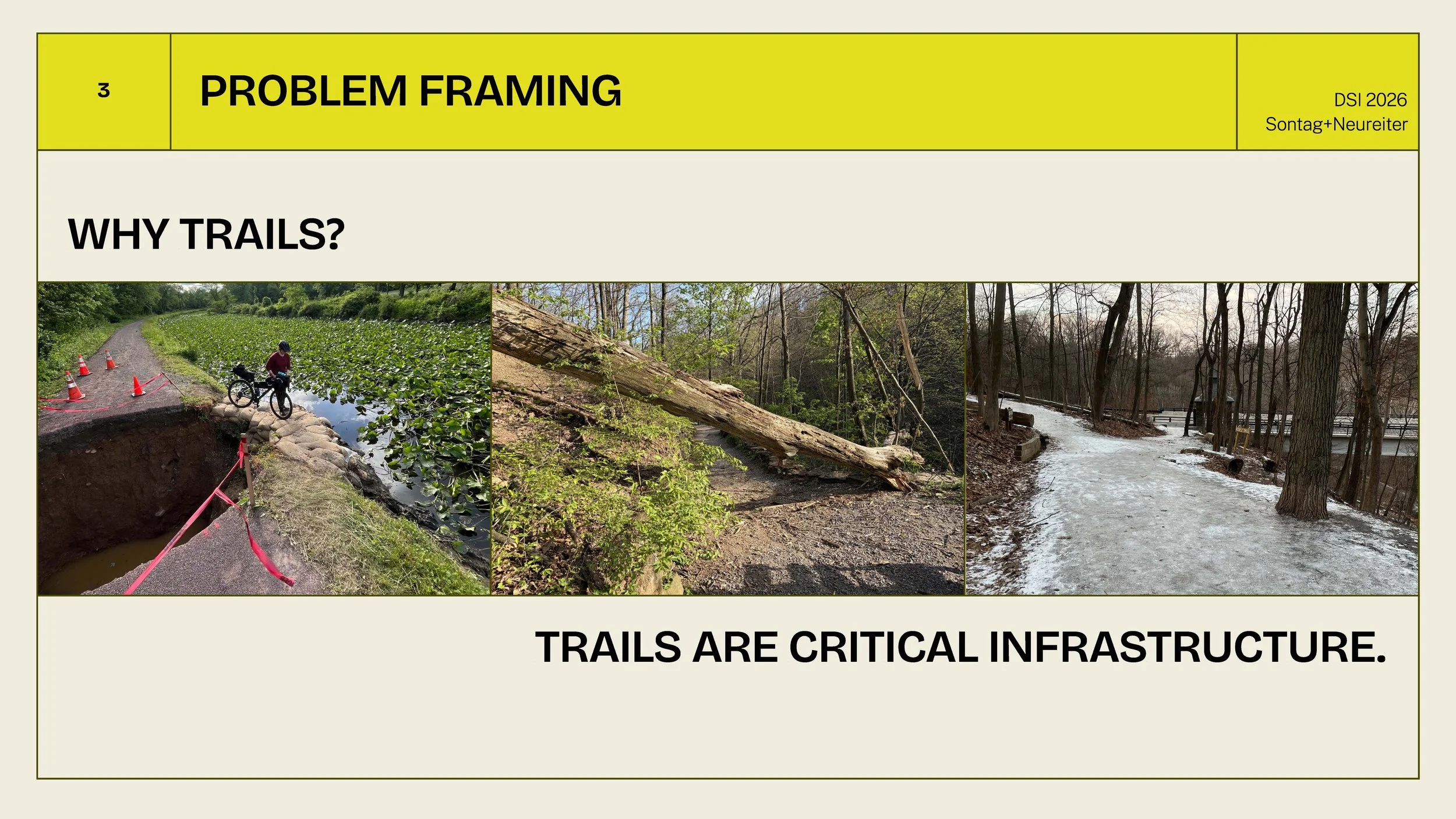 3

PROBLEM FRAMING

DSI 2026
Sontag+Neureiter

WHY TRAILS?

TRAILS ARE CRITICAL INFRASTRUCTURE.